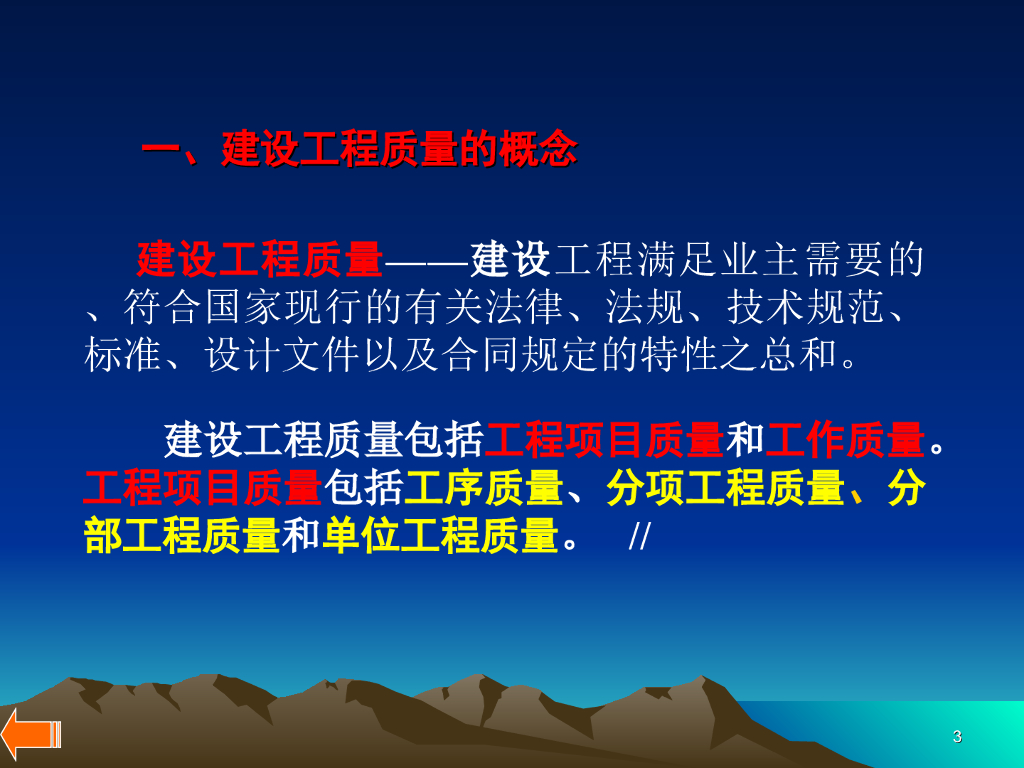 一、建设工程质量的概念

建设工程质量——建设工程满足业主需要的、符合国家现行的有关法律、法规、技术规范、标准、设计文件以及合同规定的特性之总和。

建设工程质量包括工程项目质量和工作质量。工程项目质量包括工序质量、分项工程质量、分部工程质量和单位工程质量。 //

3